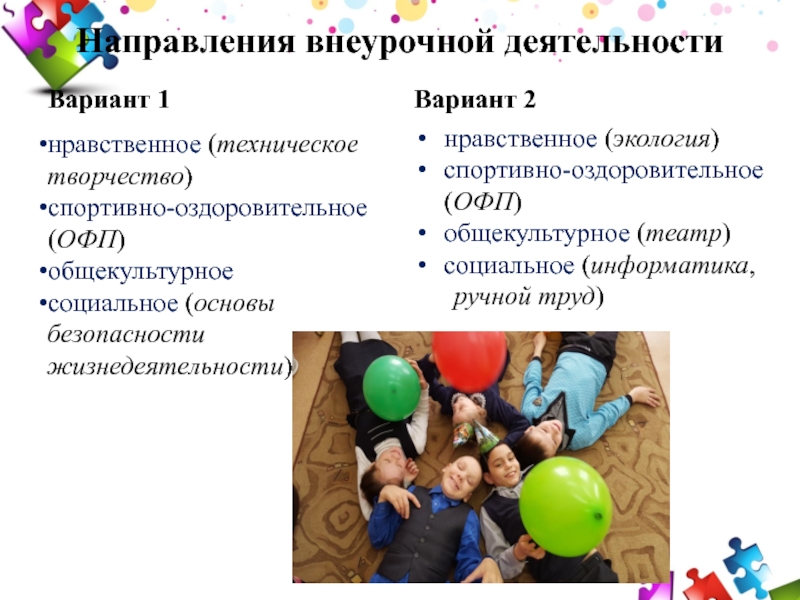 Направления внеурочной деятельности

Вариант 1

•нравственное (техническое творчество)
•спортивно-оздоровительное (ОФП)
•общекультурное
•социальное (основы безопасности жизнедеятельности)

Вариант 2

• нравственное (экология)
• спортивно-оздоровительное (ОФП)
• общекультурное (театр)
• социальное (информатика, ручной труд)